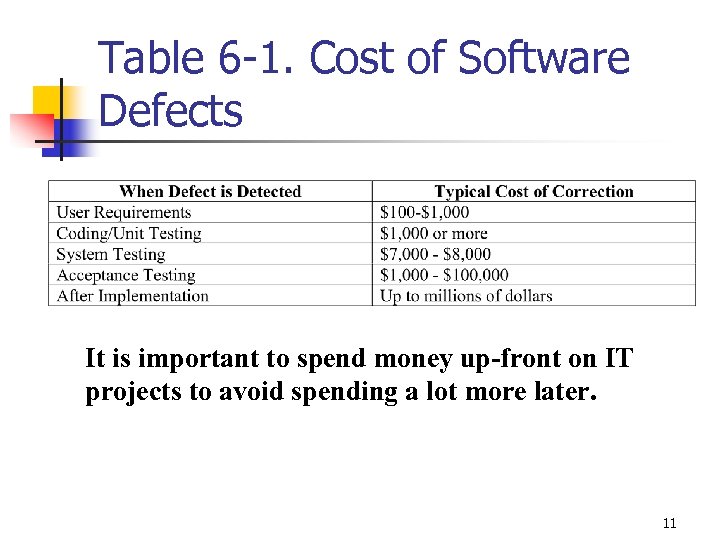 Table 6-1. Cost of Software Defects

| When Defect is Detected | Typical Cost of Correction |
|---|---|
| User Requirements | \$100-\$1,000 |
| Coding/Unit Testing | \$1,000 or more |
| System Testing | \$7,000 - \$8,000 |
| Acceptance Testing | \$1,000 - \$100,000 |
| After Implementation | Up to millions of dollars |

It is important to spend money up-front on IT projects to avoid spending a lot more later.

11